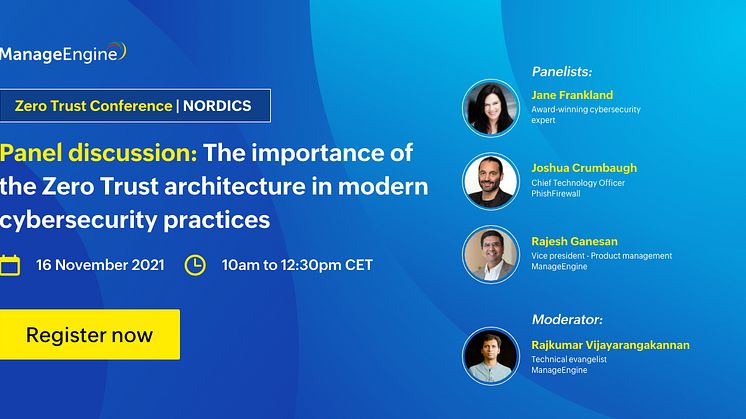 ManageEngine

Zero Trust Conference | NORDICS

Panel discussion: The importance of the Zero Trust architecture in modern cybersecurity practices

16 November 2021

10am to 12:30pm CET

Register now

Panelists:

Jane Frankland
Award-winning cybersecurity expert

Joshua Crumbaugh
Chief Technology Officer
PhishFirewall

Rajesh Ganesan
Vice president - Product management
ManageEngine

Moderator:

Rajkumar Vijayarangakannan
Technical evangelist
ManageEngine